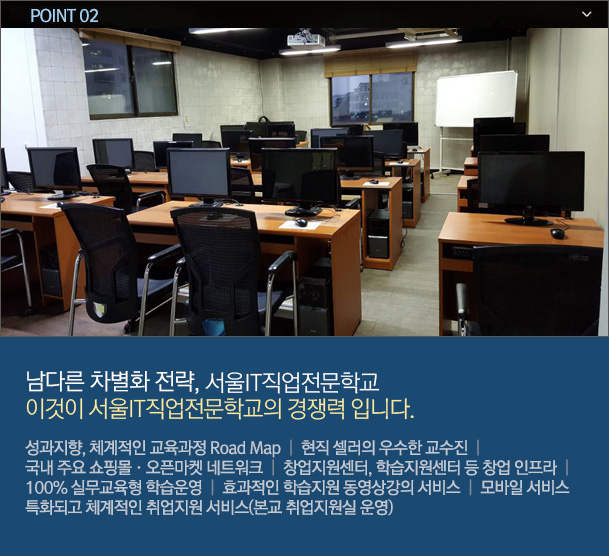 POINT 02

남다른 차별화 전략, 서울IT직업전문학교
이것이 서울IT직업전문학교의 경쟁력 입니다.

성과지향, 체계적인 교육과정 Road Map | 현직 셀러의 우수한 교수진 | 국내 주요 쇼핑몰 · 오픈마켓 네트워크 | 창업지원센터, 학습지원센터 등 창업 인프라 | 100% 실무교육형 학습운영 | 효과적인 학습지원 동영상강의 서비스 | 모바일 서비스 특화되고 체계적인 취업지원 서비스(본교 취업지원실 운영)